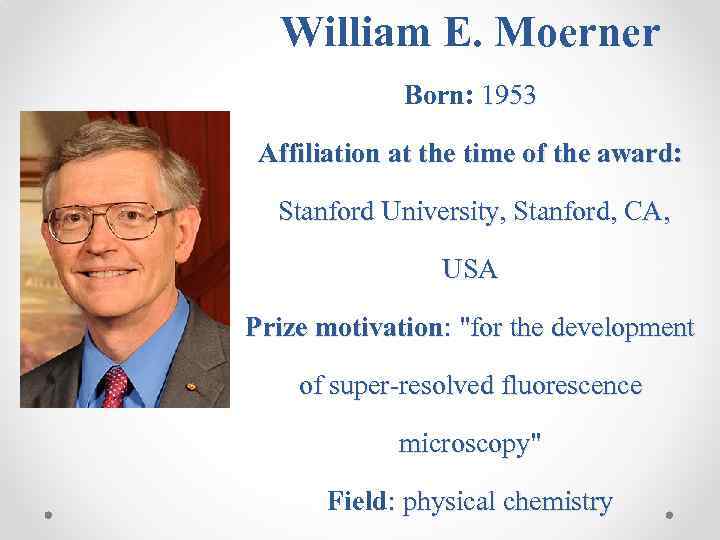 William E. Moerner

Born: 1953

Affiliation at the time of the award: Stanford University, Stanford, CA, USA

Prize motivation: "for the development of super-resolved fluorescence microscopy"

Field: physical chemistry